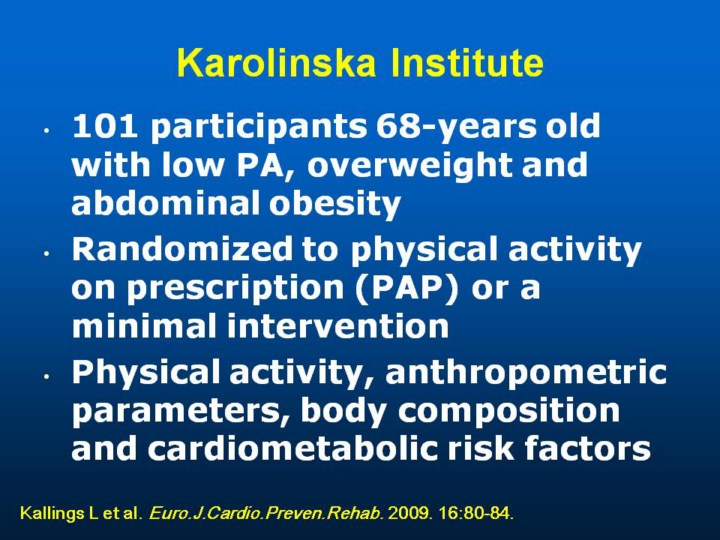 Karolinska Institute

• 101 participants 68-years old with low PA, overweight and abdominal obesity

• Randomized to physical activity on prescription (PAP) or a minimal intervention

• Physical activity, anthropometric parameters, body composition and cardiometabolic risk factors

Kallings L et al. Euro.J.Cardio.Preven.Rehab. 2009. 16:80-84.